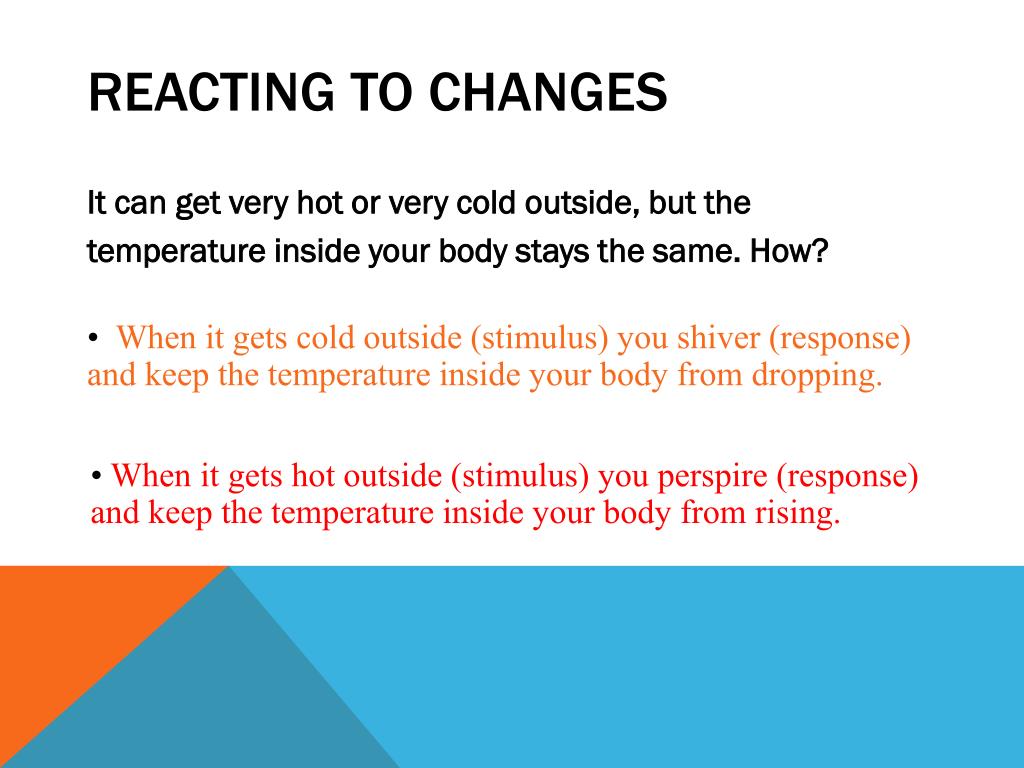 REACTING TO CHANGES

It can get very hot or very cold outside, but the temperature inside your body stays the same. How?

• When it gets cold outside (stimulus) you shiver (response) and keep the temperature inside your body from dropping.

• When it gets hot outside (stimulus) you perspire (response) and keep the temperature inside your body from rising.